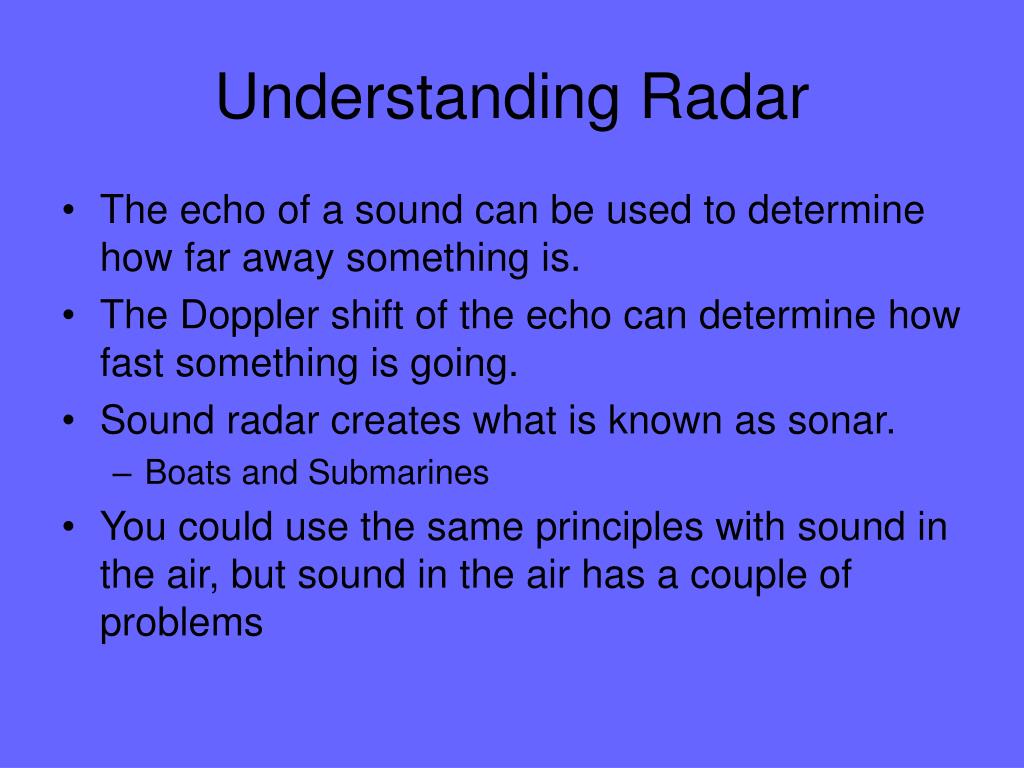 Understanding Radar

• The echo of a sound can be used to determine how far away something is.
• The Doppler shift of the echo can determine how fast something is going.
• Sound radar creates what is known as sonar.
  – Boats and Submarines
• You could use the same principles with sound in the air, but sound in the air has a couple of problems